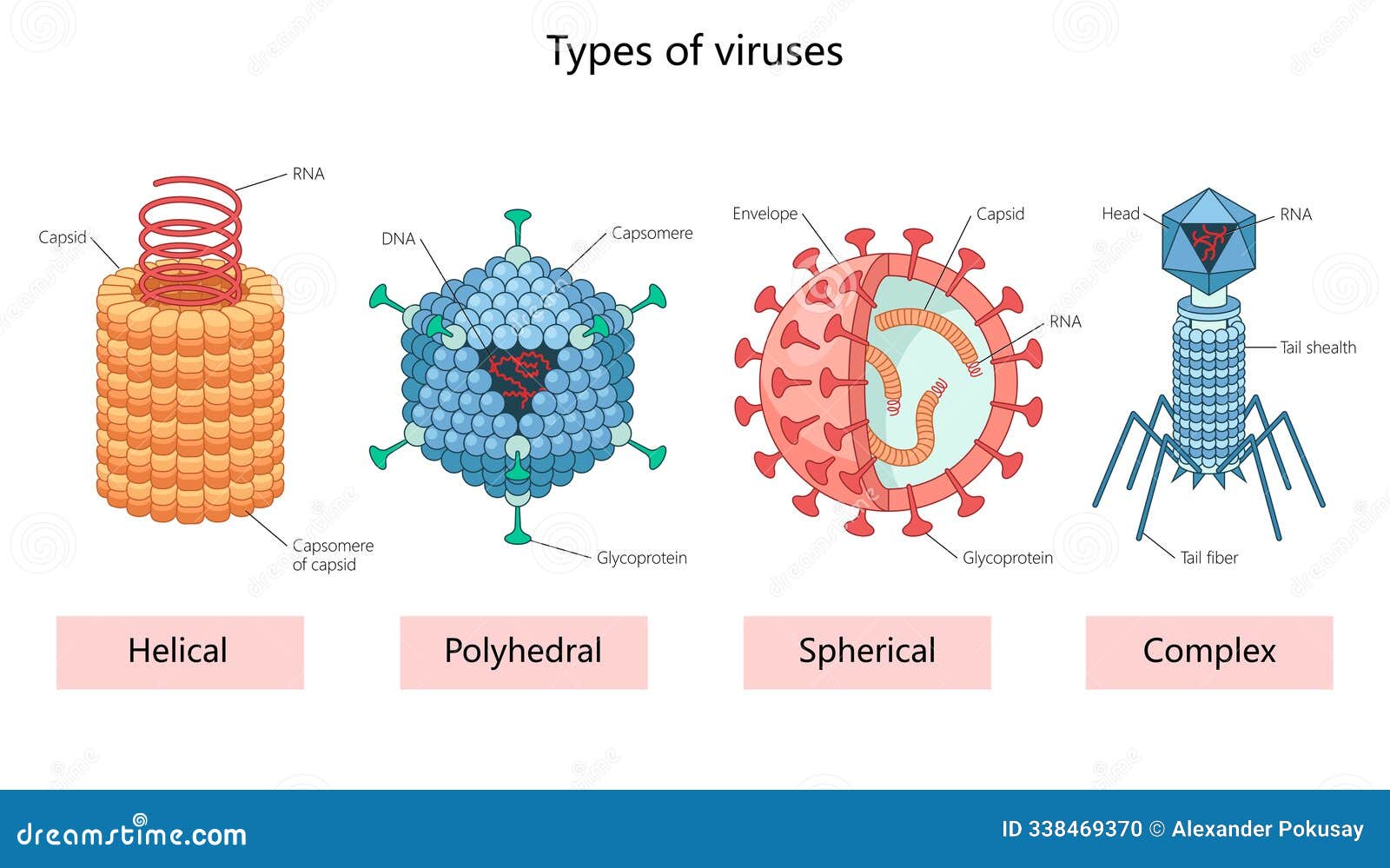 Types of viruses

RNA
Capsid
Capsomere of capsid

DNA
Capsomere
Glycoprotein

Envelope
Capsid
RNA
Glycoprotein

Head
RNA
Tail shealth
Tail fiber

Helical

Polyhedral

Spherical

Complex

dreamstime.com

ID 338469370 © Alexander Pokusay